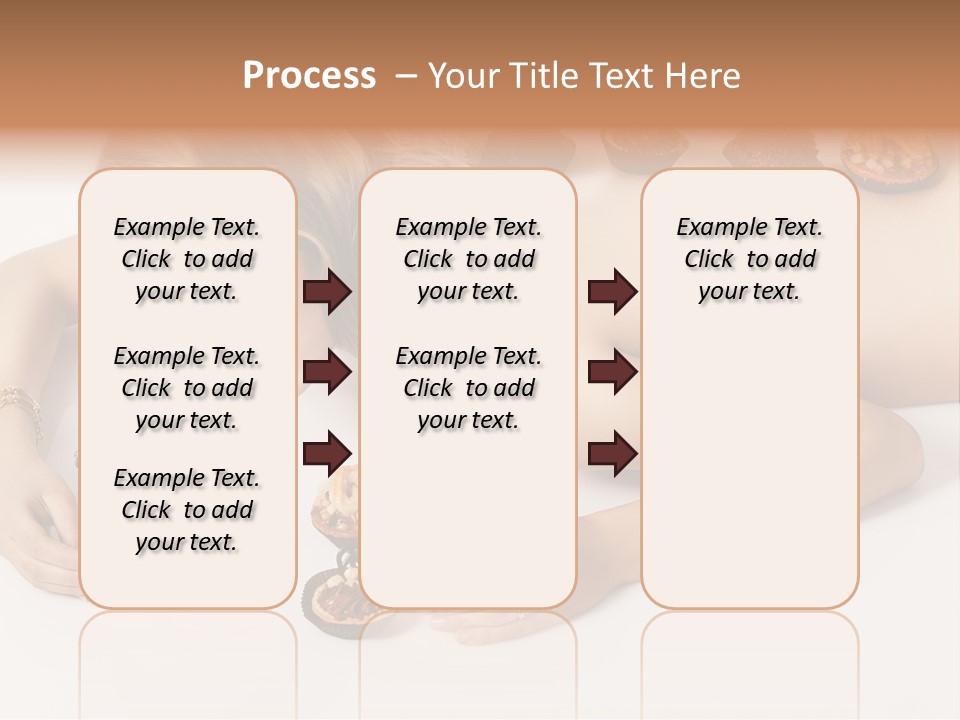 Process – Your Title Text Here

Example Text. Click to add your text.

Example Text. Click to add your text.

Example Text. Click to add your text.

Example Text. Click to add your text.

Example Text. Click to add your text.

Example Text. Click to add your text.